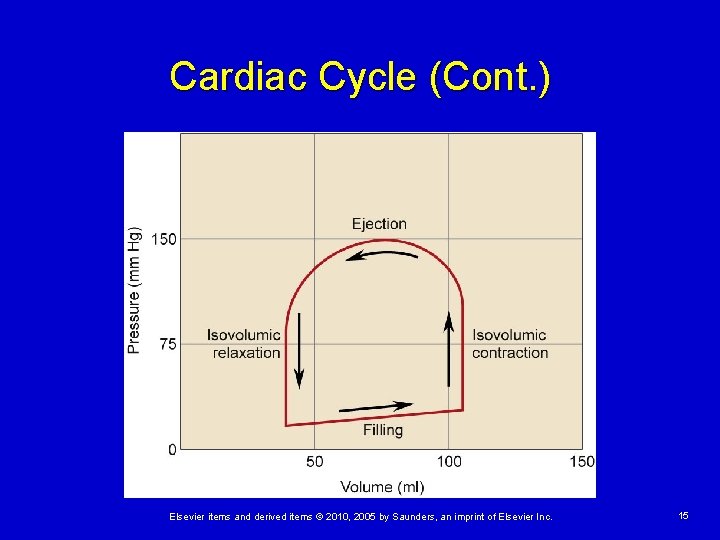 Cardiac Cycle (Cont.)

Pressure (mm Hg)

150

75

0

Ejection

Isovolumic relaxation

Isovolumic contraction

Filling

50

100

150

Volume (ml)

Elsevier items and derived items © 2010, 2005 by Saunders, an imprint of Elsevier Inc.

15